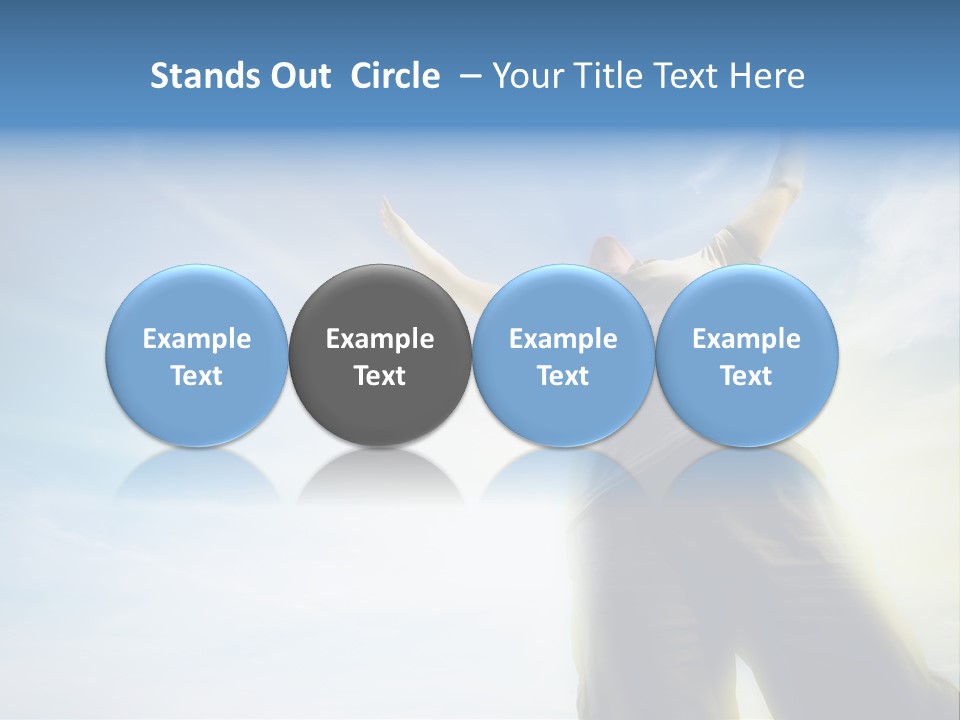 Stands Out Circle – Your Title Text Here

Example Text

Example Text

Example Text

Example Text